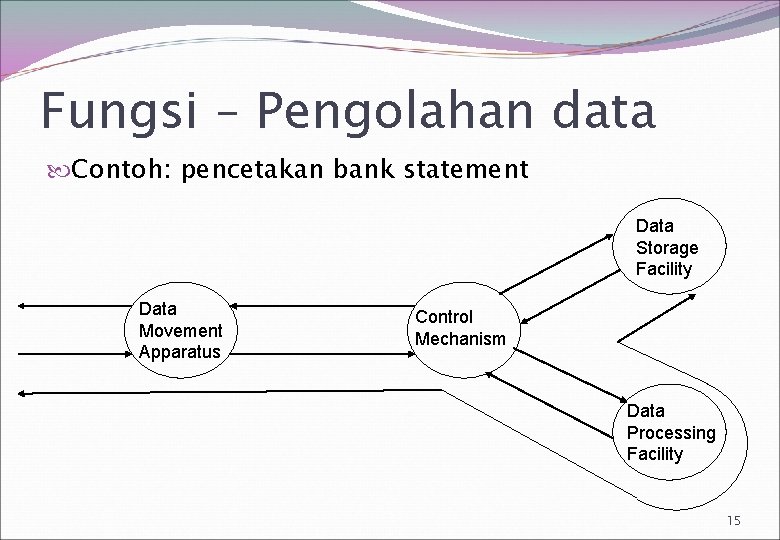 Fungsi – Pengolahan data

Contoh: pencetakan bank statement

Data Storage Facility

Data Movement Apparatus

Control Mechanism

Data Processing Facility

15